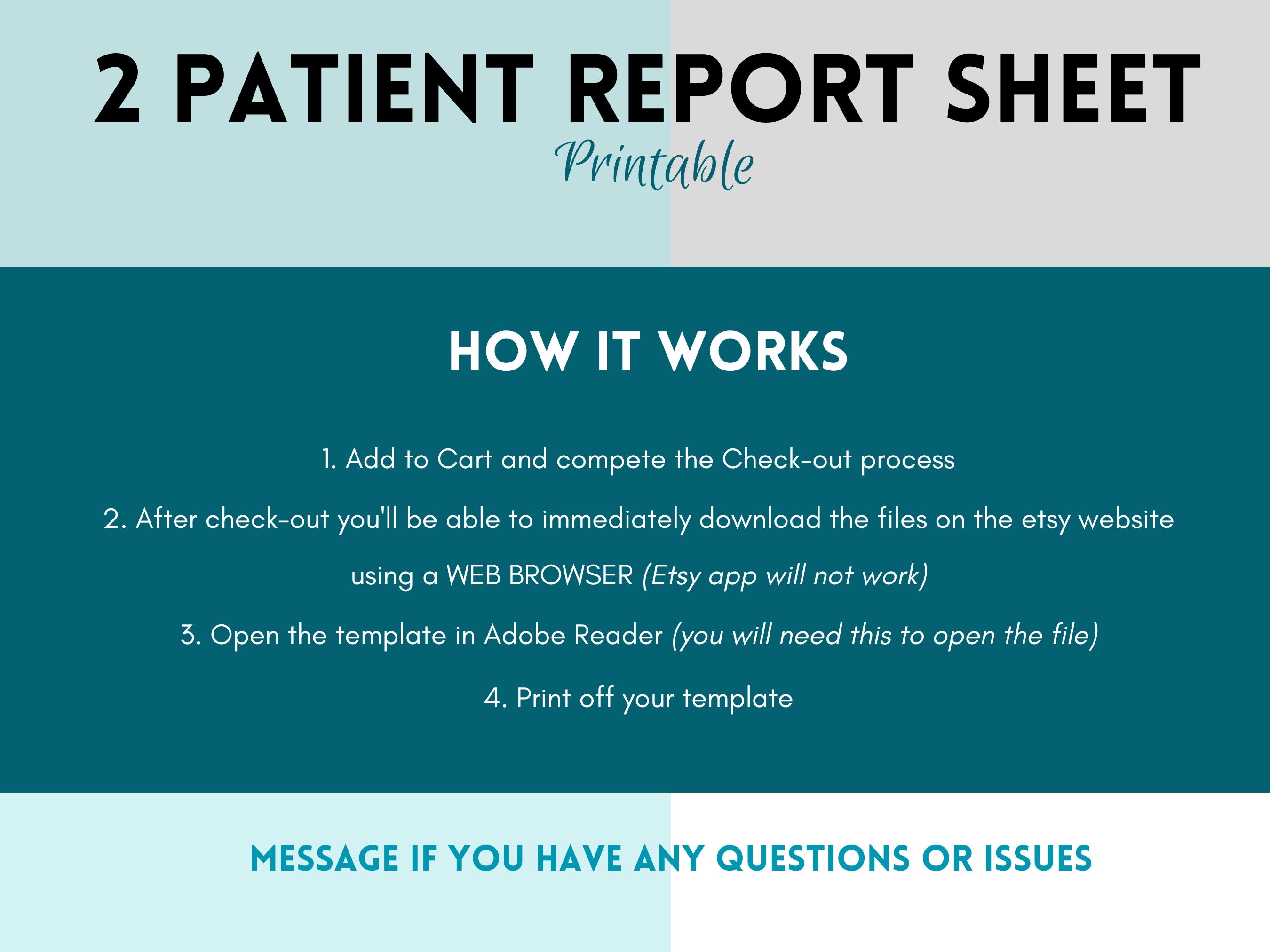 2 PATIENT REPORT SHEET
Printable

HOW IT WORKS

1. Add to Cart and compete the Check-out process

2. After check-out you'll be able to immediately download the files on the etsy website using a WEB BROWSER (Etsy app will not work)

3. Open the template in Adobe Reader (you will need this to open the file)

4. Print off your template

MESSAGE IF YOU HAVE ANY QUESTIONS OR ISSUES